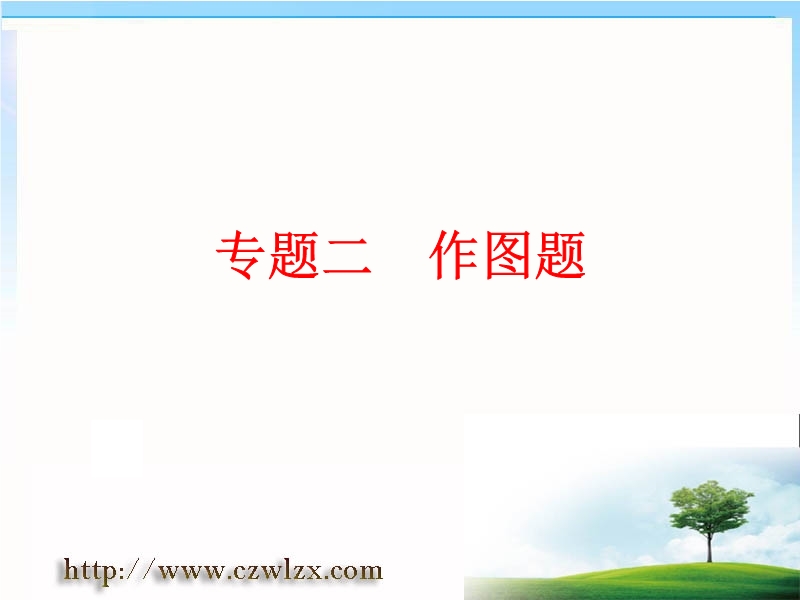 专题二　作图题

http://www.czwlzx.com